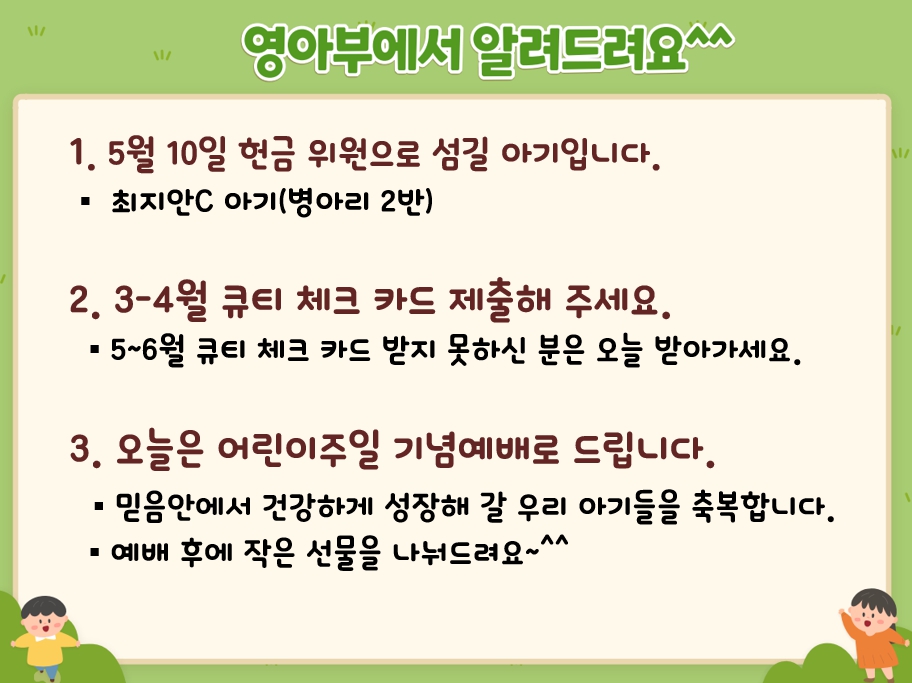 영아부에서 알려드려요^^

1. 5월 10일 헌금 위원으로 섬길 아기입니다.

▪ 최지안C 아기(병아리 2반)

2. 3-4월 큐티 체크 카드 제출해 주세요.

▪ 5~6월 큐티 체크 카드 받지 못하신 분은 오늘 받아가세요.

3. 오늘은 어린이주일 기념예배로 드립니다.

▪ 믿음안에서 건강하게 성장해 갈 우리 아기들을 축복합니다.

▪ 예배 후에 작은 선물을 나눠드려요~^^